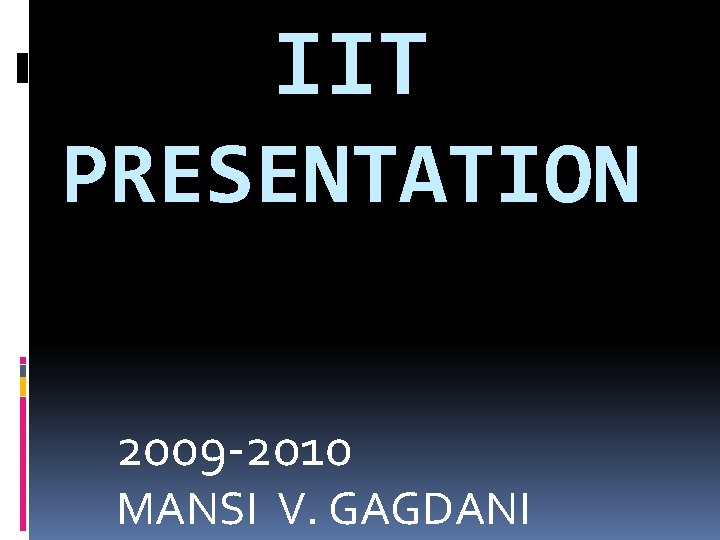 IIT PRESENTATION

2009-2010
MANSI V. GAGDANI